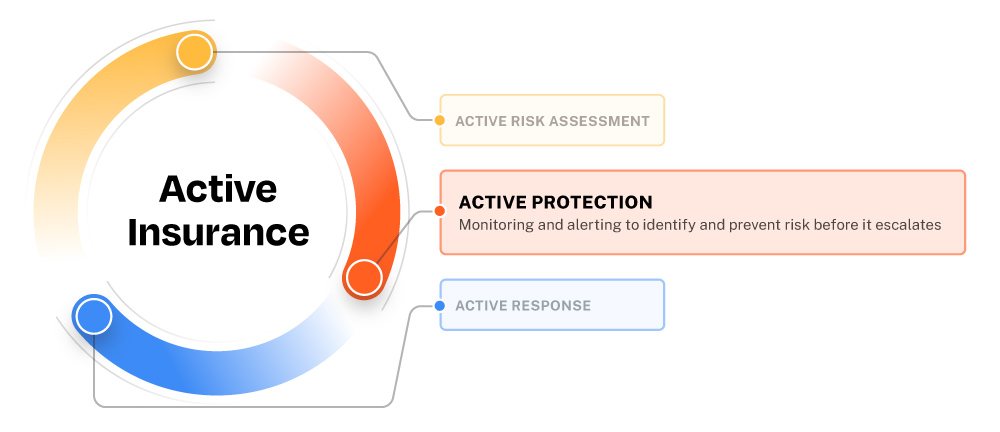 Active Insurance

ACTIVE RISK ASSESSMENT

ACTIVE PROTECTION
Monitoring and alerting to identify and prevent risk before it escalates

ACTIVE RESPONSE